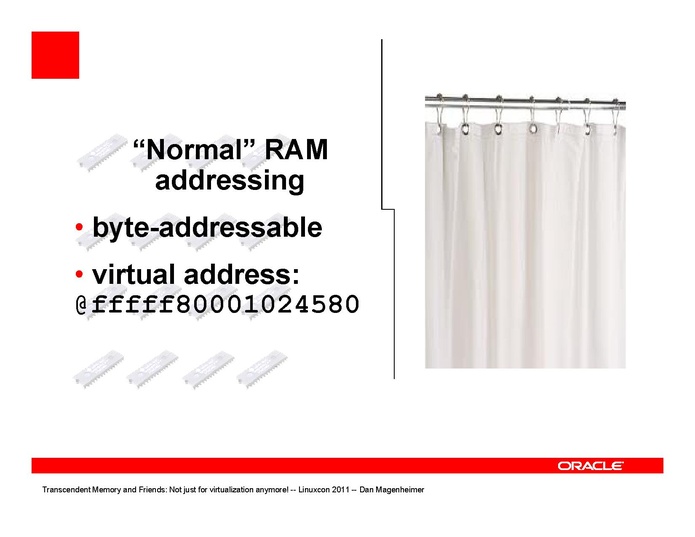 “Normal” RAM addressing

• byte-addressable

• virtual address:
@fffff80001024580

ORACLE

Transcendent Memory and Friends: Not just for virtualization anymore! -- Linuxcon 2011 -- Dan Magenheimer